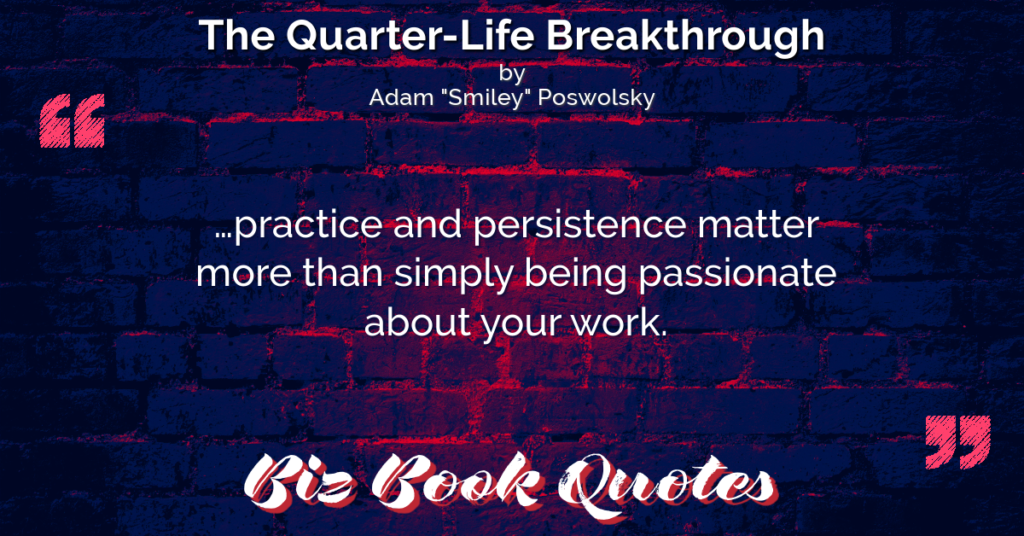 The Quarter-Life Breakthrough
by
Adam "Smiley" Poswolsky

“

…practice and persistence matter more than simply being passionate about your work.

”

Biz Book Quotes